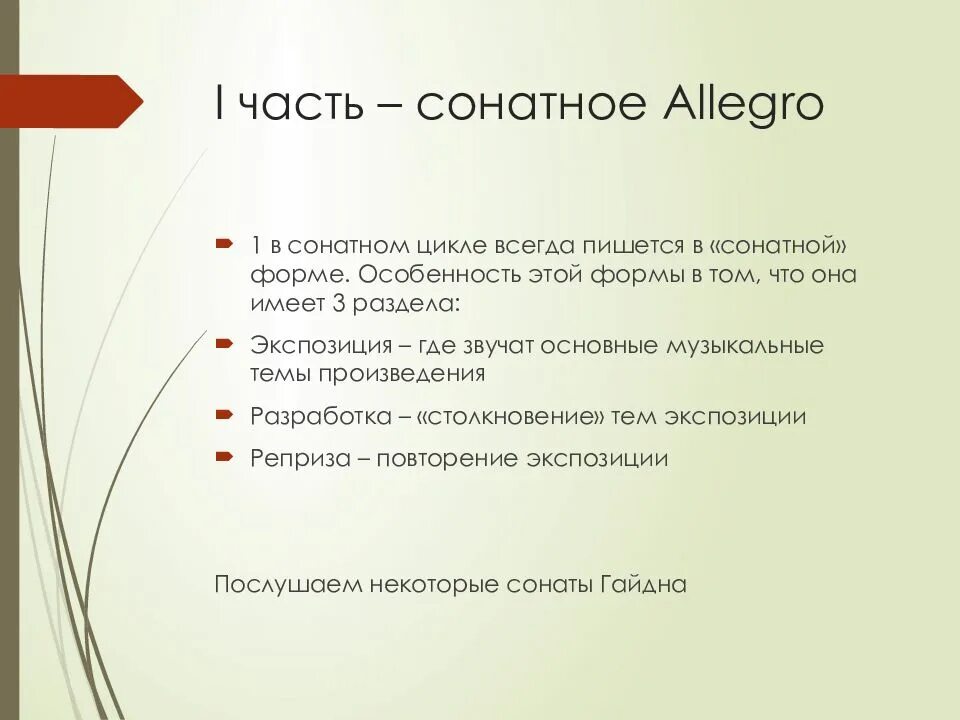 I часть – сонатное Allegro

1 в сонатном цикле всегда пишется в «сонатной» форме. Особенность этой формы в том, что она имеет 3 раздела:

Экспозиция – где звучат основные музыкальные темы произведения

Разработка – «столкновение» тем экспозиции

Реприза – повторение экспозиции

Послушаем некоторые сонаты Гайдна